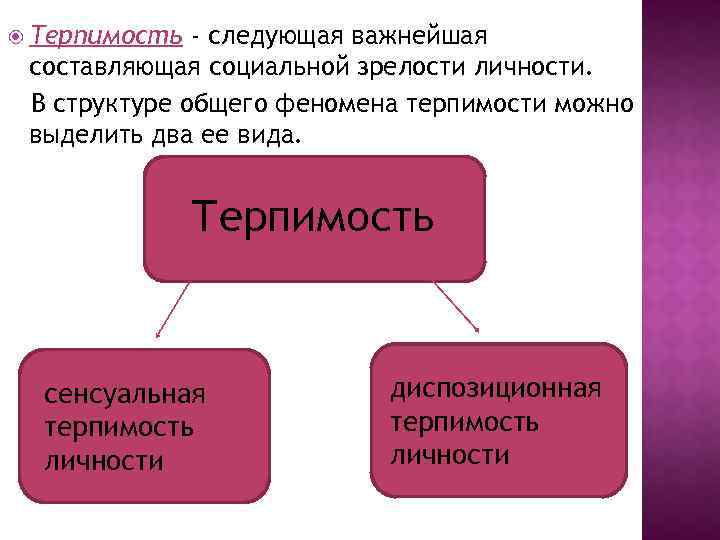 Терпимость - следующая важнейшая составляющая социальной зрелости личности.

В структуре общего феномена терпимости можно выделить два ее вида.

Терпимость

сенсуальная терпимость личности

диспозиционная терпимость личности